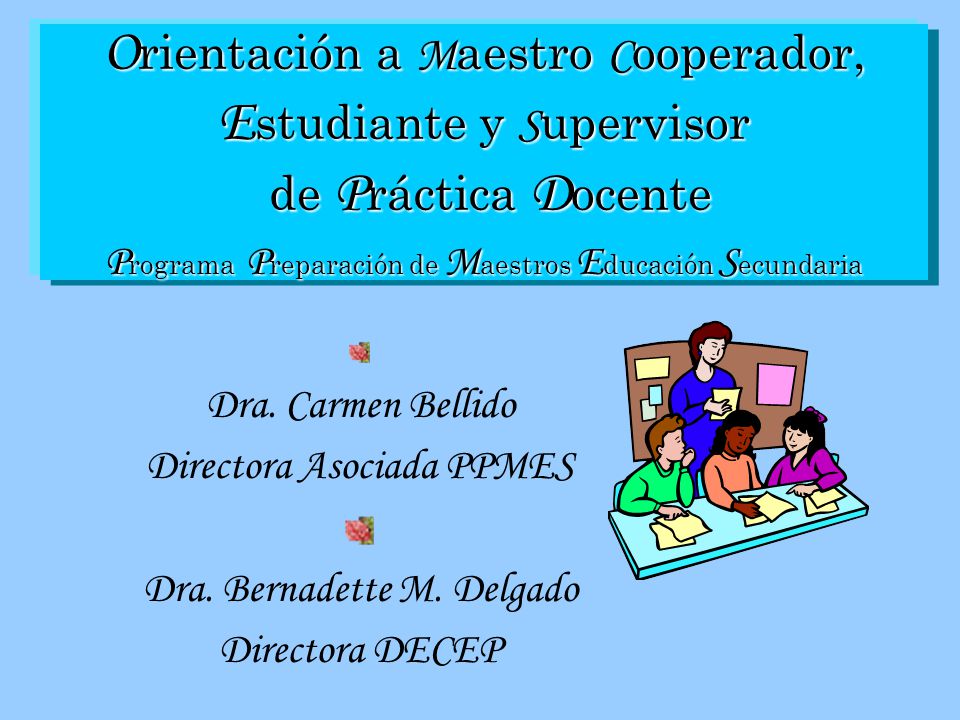 Orientación a Maestro Cooperador, Estudiante y Supervisor de Práctica Docente

Programa Preparación de Maestros Educación Secundaria

Dra. Carmen Bellido

Directora Asociada PPMES

Dra. Bernadette M. Delgado

Directora DECEP